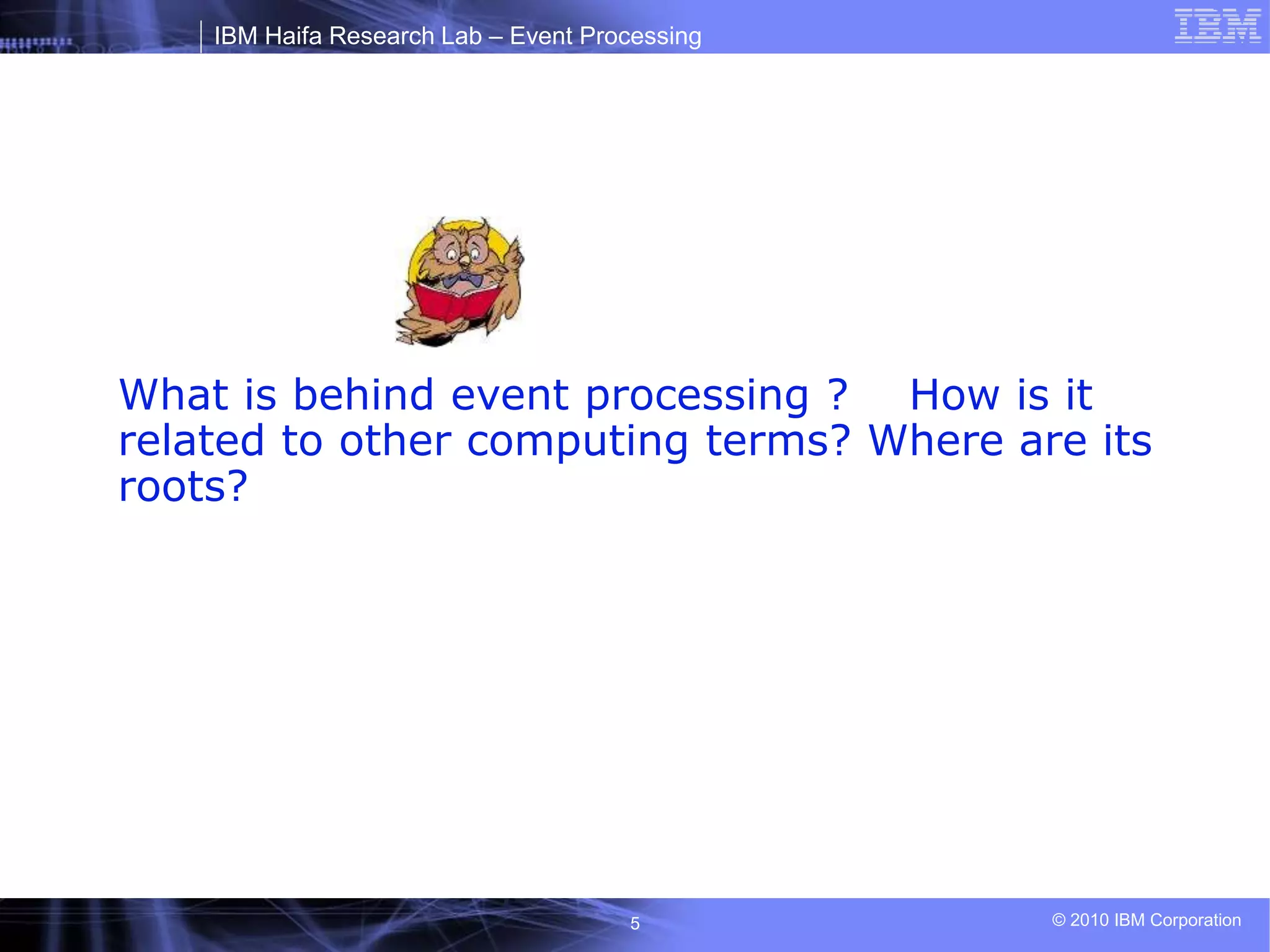 IBM Haifa Research Lab – Event Processing

IBM

What is behind event processing ? How is it related to other computing terms? Where are its roots?

5

© 2010 IBM Corporation